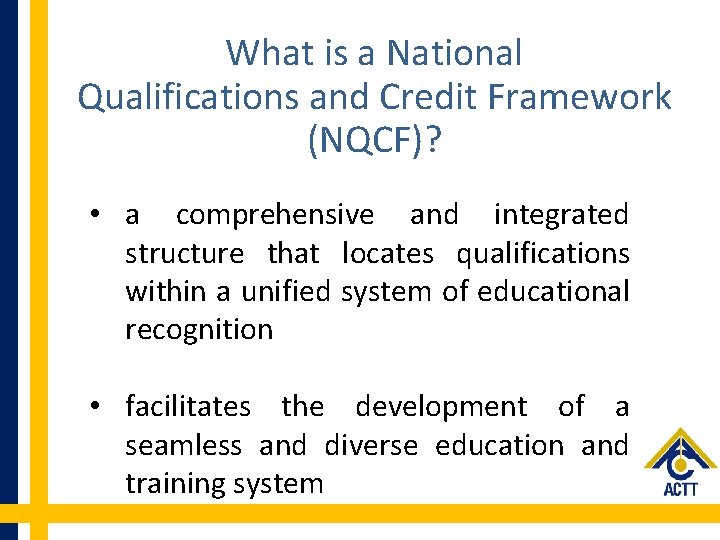 What is a National Qualifications and Credit Framework (NQCF)?

• a comprehensive and integrated structure that locates qualifications within a unified system of educational recognition

• facilitates the development of a seamless and diverse education and training system

ACTT